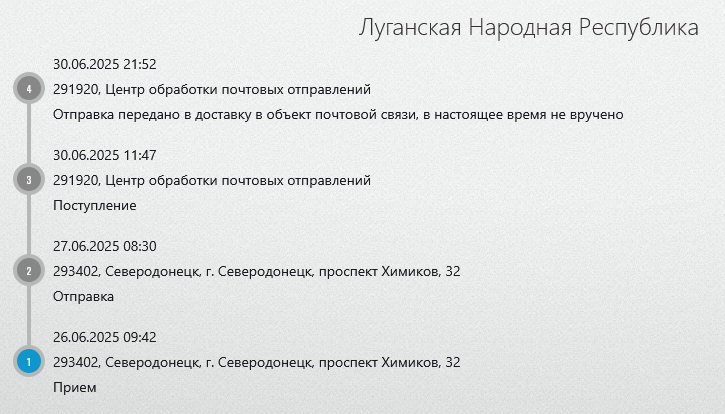 Луганская Народная Республика

30.06.2025 21:52
4
291920, Центр обработки почтовых отправлений
Отправка передано в доставку в объект почтовой связи, в настоящее время не вручено

30.06.2025 11:47
3
291920, Центр обработки почтовых отправлений
Поступление

27.06.2025 08:30
2
293402, Северодонецк, г. Северодонецк, проспект Химиков, 32
Отправка

26.06.2025 09:42
1
293402, Северодонецк, г. Северодонецк, проспект Химиков, 32
Прием